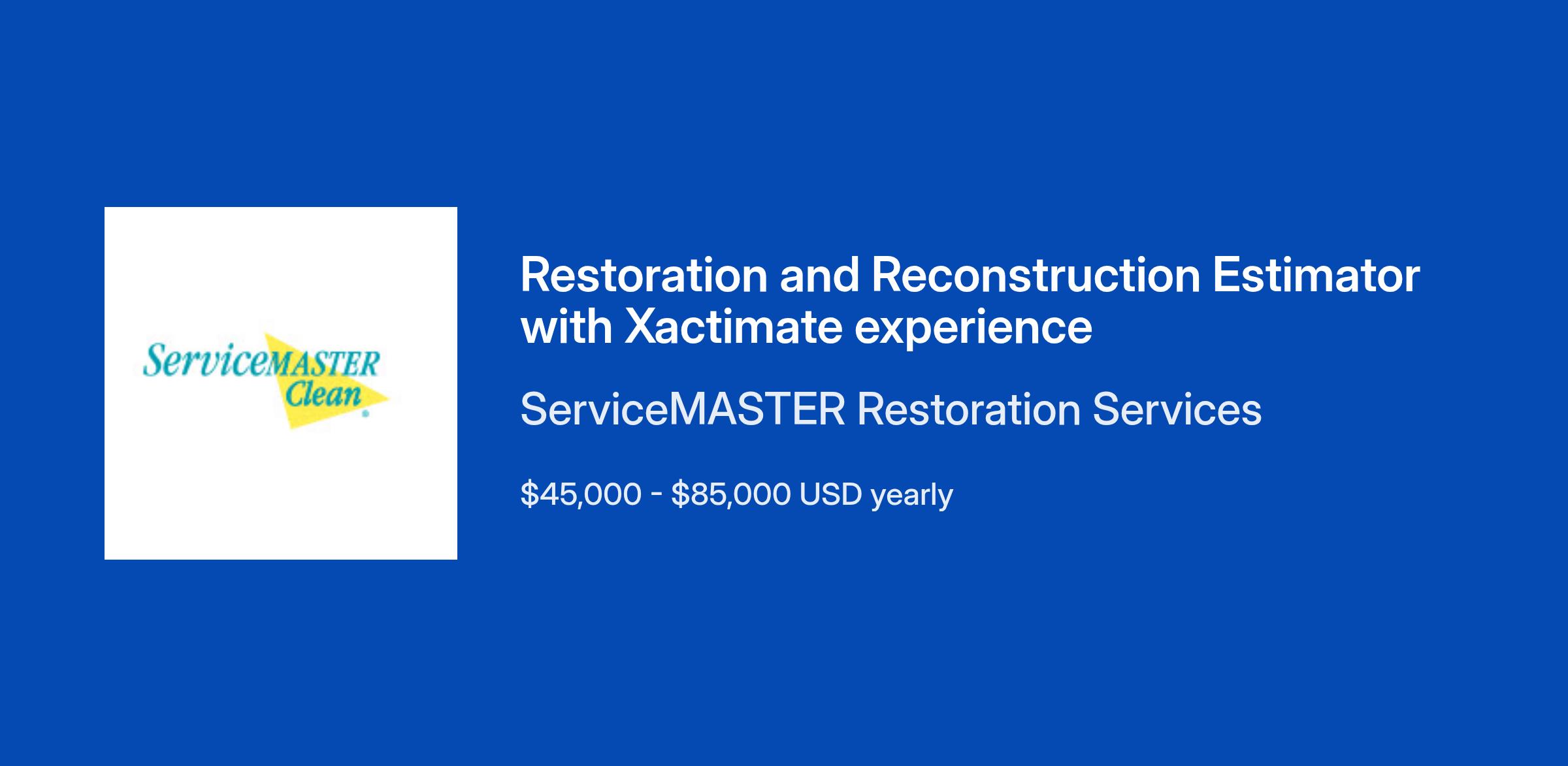 ServiceMASTER Clean

Restoration and Reconstruction Estimator with Xactimate experience

ServiceMASTER Restoration Services

\$45,000 - \$85,000 USD yearly